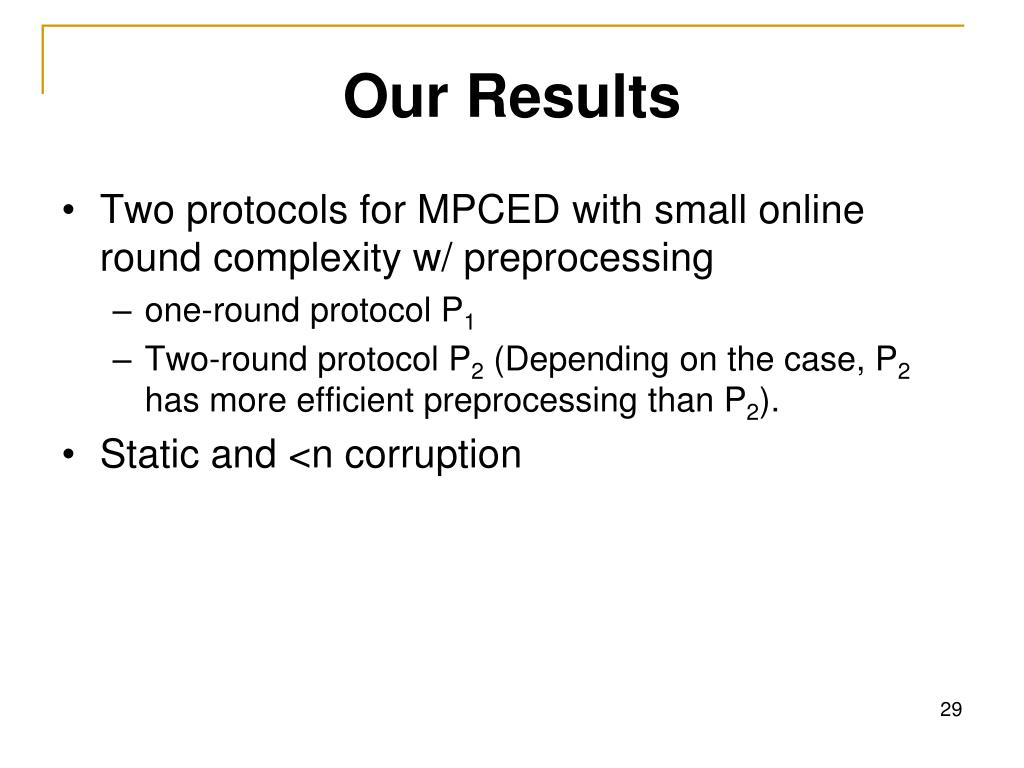 Our Results

• Two protocols for MPCED with small online round complexity w/ preprocessing
  – one-round protocol $P_1$
  – Two-round protocol $P_2$ (Depending on the case, $P_2$ has more efficient preprocessing than $P_2$).
• Static and <n corruption

29